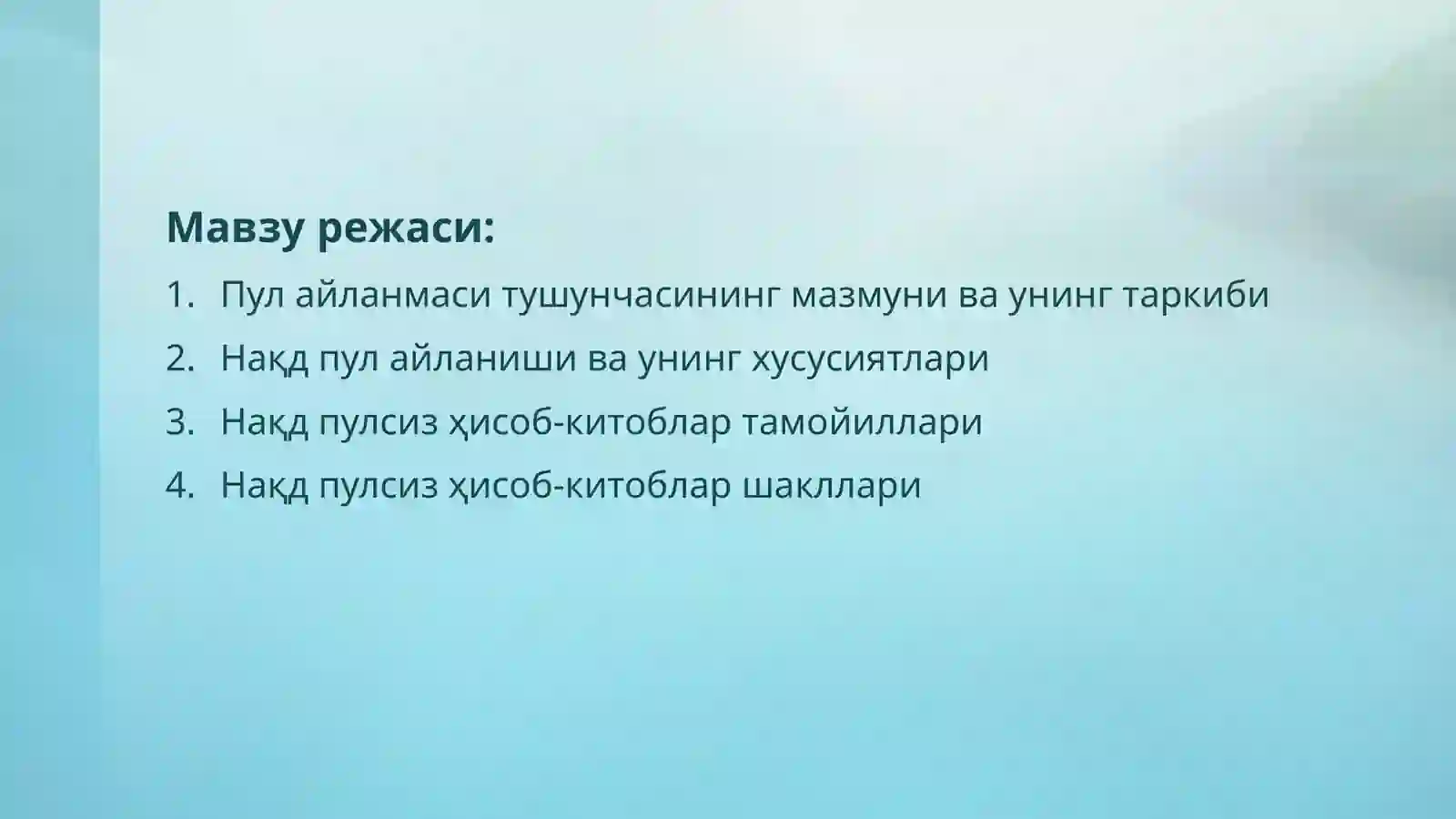 Мавзу режаси:

1. Пул айланмаси тушунчасининг мазмуни ва унинг таркиби
2. Нақд пул айланиши ва унинг хусусиятлари
3. Нақд пулсиз ҳисоб-китоблар тамойиллари
4. Нақд пулсиз ҳисоб-китоблар шакллари